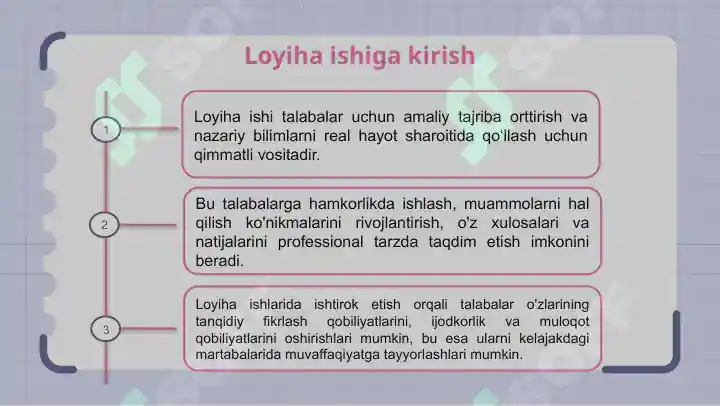 Loyiha ishiga kirish

1

Loyiha ishi talabalar uchun amaliy tajriba orttirish va nazariy bilimlarni real hayot sharoitida qo'llash uchun qimmatli vositadir.

2

Bu talabalarga hamkorlikda ishlash, muammolarni hal qilish ko'nikmalarini rivojlantirish, o'z xulosalari va natijalarini professional tarzda taqdim etish imkonini beradi.

3

Loyiha ishlarida ishtirok etish orqali talabalar o'zlarining tanqidiy fikrlash qobiliyatlarini, ijodkorlik va muloqot qobiliyatlarini oshirishlari mumkin, bu esa ularni kelajakdagi martabalarida muvaffaqiyatga tayyorlashlari mumkin.